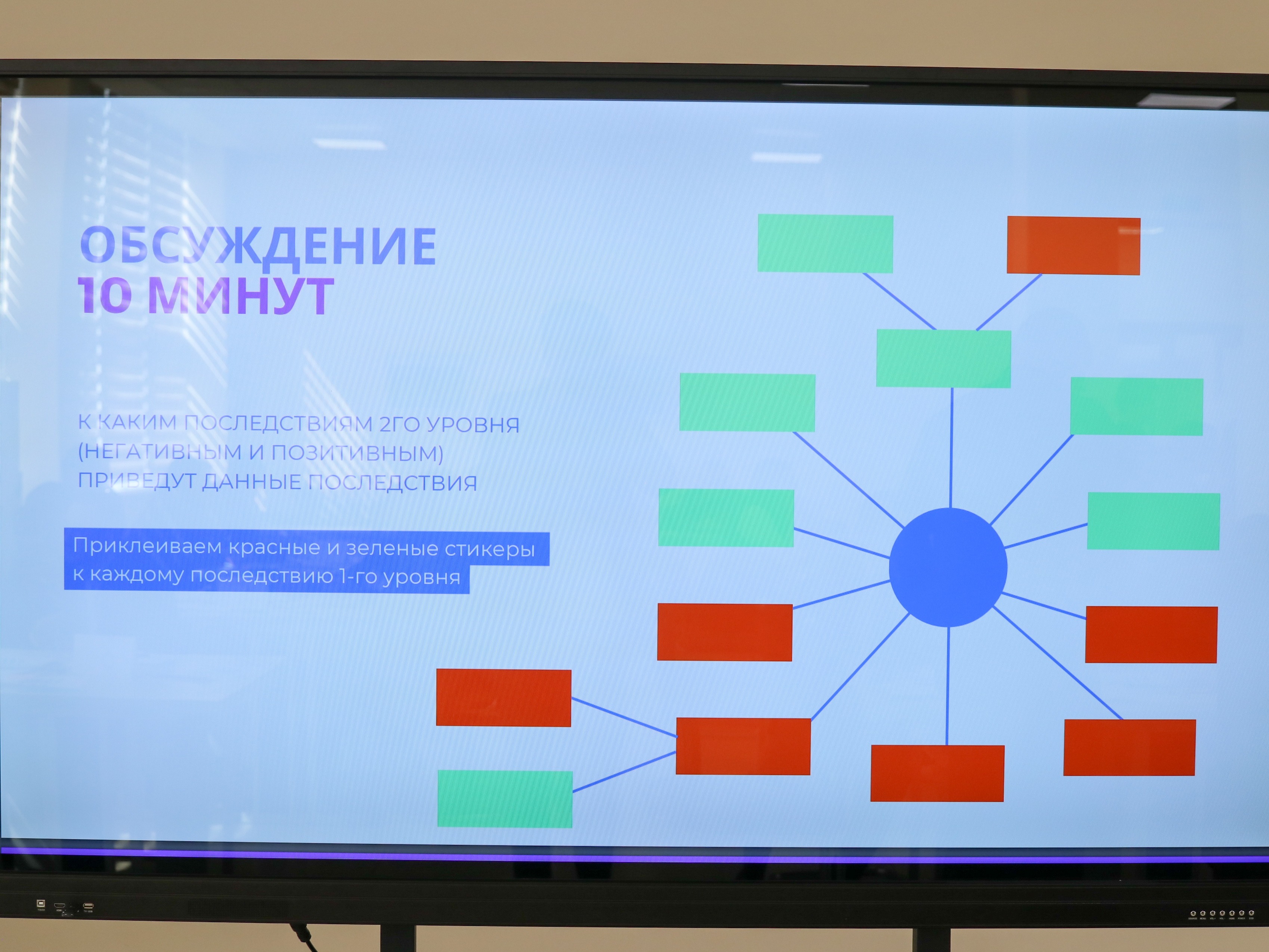 ОБСУЖДЕНИЕ
10 МИНУТ

К КАКИМ ПОСЛЕДСТВИЯМ 2ГО УРОВНЯ (НЕГАТИВНЫМ И ПОЗИТИВНЫМ) ПРИВЕДУТ ДАННЫЕ ПОСЛЕДСТВИЯ

Приклеиваем красные и зеленые стикеры к каждому последствию 1-го уровня